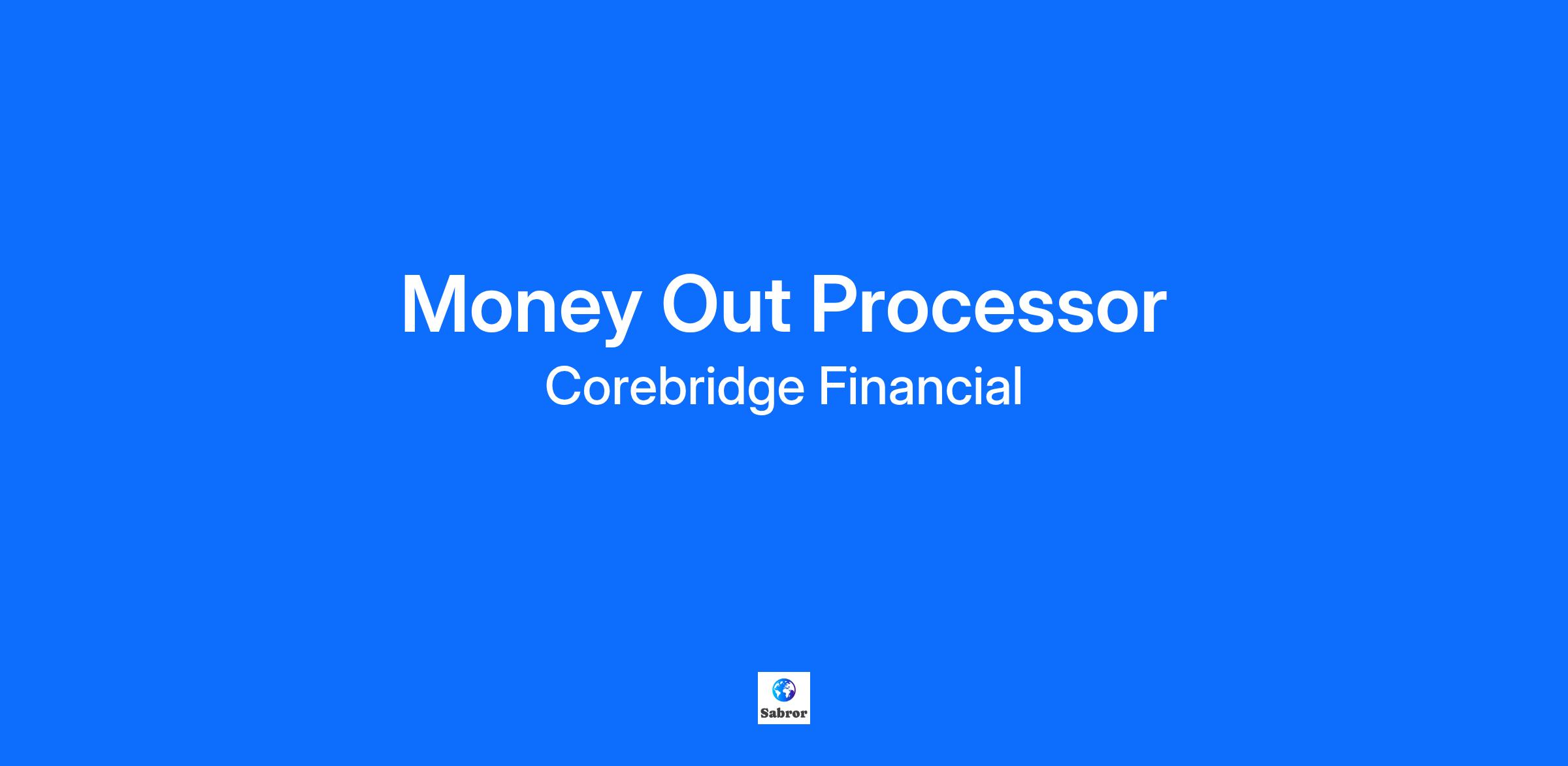 Money Out Processor

Corebridge Financial

Sabror